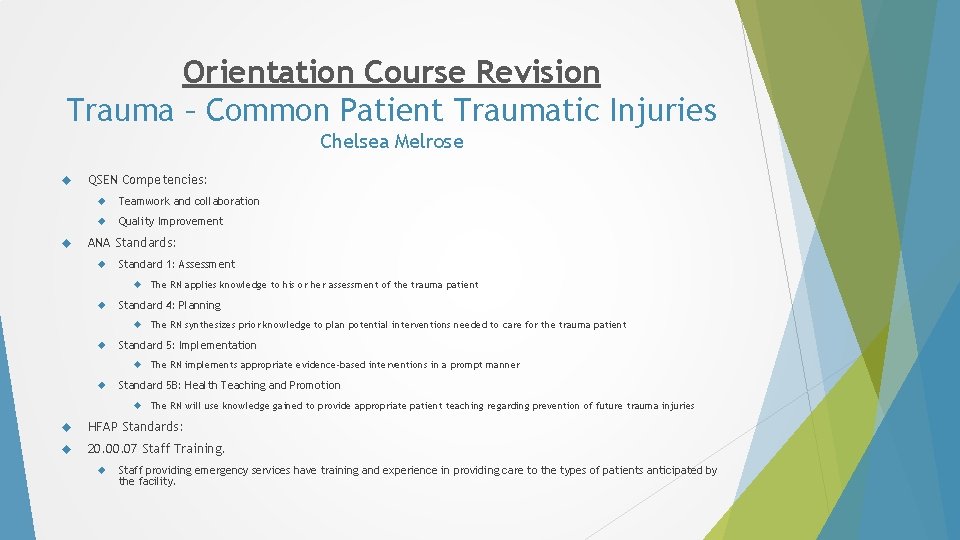 Orientation Course Revision
Trauma – Common Patient Traumatic Injuries
Chelsea Melrose

QSEN Competencies:

Teamwork and collaboration

Quality Improvement

ANA Standards:

Standard 1: Assessment

The RN applies knowledge to his or her assessment of the trauma patient

Standard 4: Planning

The RN synthesizes prior knowledge to plan potential interventions needed to care for the trauma patient

Standard 5: Implementation

The RN implements appropriate evidence-based interventions in a prompt manner

Standard 5B: Health Teaching and Promotion

The RN will use knowledge gained to provide appropriate patient teaching regarding prevention of future trauma injuries

HFAP Standards:

20.00.07 Staff Training.

Staff providing emergency services have training and experience in providing care to the types of patients anticipated by the facility.